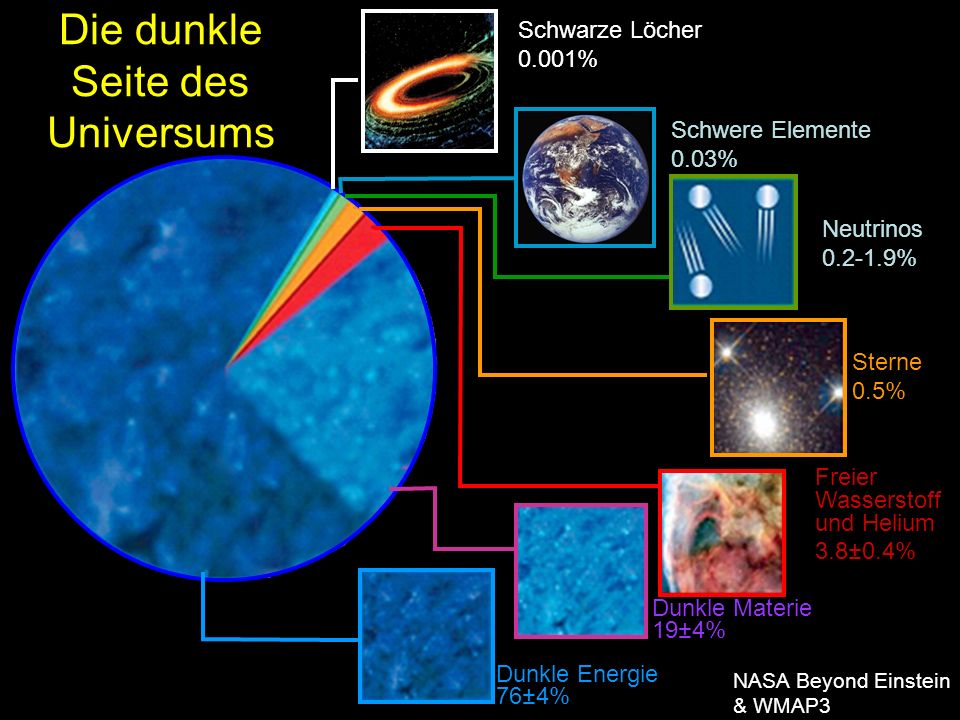 Die dunkle Seite des Universums

Schwarze Löcher
0.001%

Schwere Elemente
0.03%

Neutrinos
0.2-1.9%

Sterne
0.5%

Freier Wasserstoff und Helium
3.8±0.4%

Dunkle Materie
19±4%

Dunkle Energie
76±4%

NASA Beyond Einstein & WMAP3